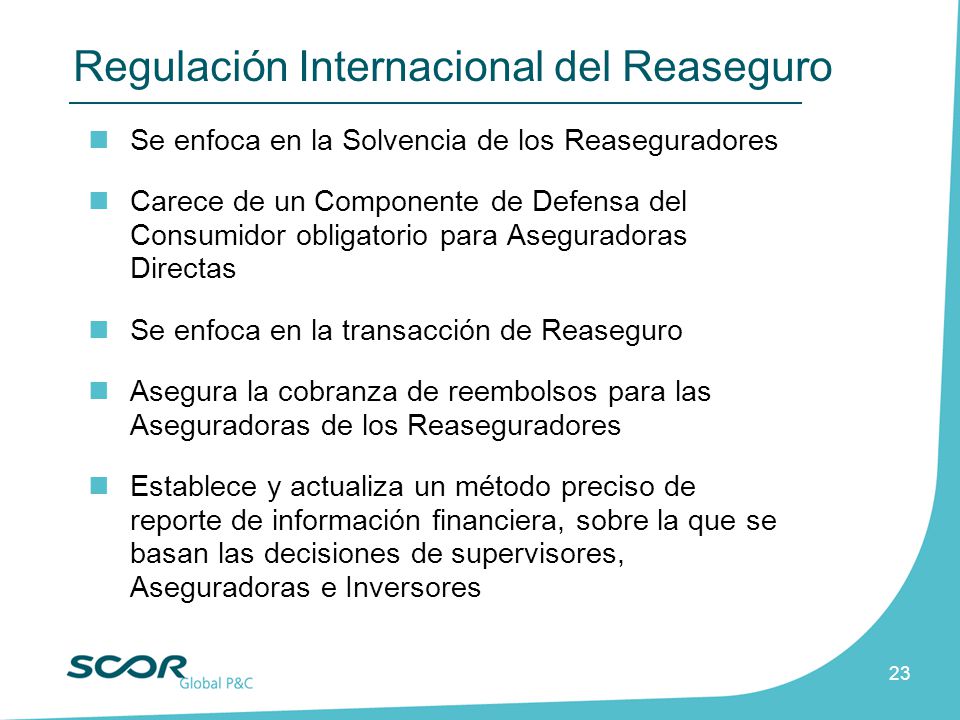 Regulación Internacional del Reaseguro

Se enfoca en la Solvencia de los Reaseguradores

Carece de un Componente de Defensa del Consumidor obligatorio para Aseguradoras Directas

Se enfoca en la transacción de Reaseguro

Asegura la cobranza de reembolsos para las Aseguradoras de los Reaseguradores

Establece y actualiza un método preciso de reporte de información financiera, sobre la que se basan las decisiones de supervisores, Aseguradoras e Inversores

SCOR Global P&C

23